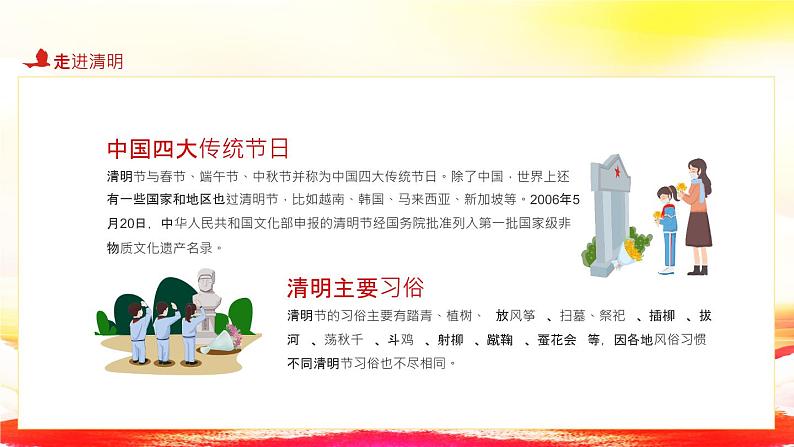 走进清明

中国四大传统节日

清明节与春节、端午节、中秋节并称为中国四大传统节日。除了中国，世界上还有一些国家和地区也过清明节，比如越南、韩国、马来西亚、新加坡等。2006年5月20日，中华人民共和国文化部申报的清明节经国务院批准列入第一批国家级非物质文化遗产名录。

清明主要习俗

清明节的习俗主要有踏青、植树、 放风筝 、扫墓、祭祀 、插柳 、拔河 、荡秋千 、斗鸡 、射柳 、蹴鞠 、蚕花会 等，因各地风俗习惯不同清明节习俗也不尽相同。